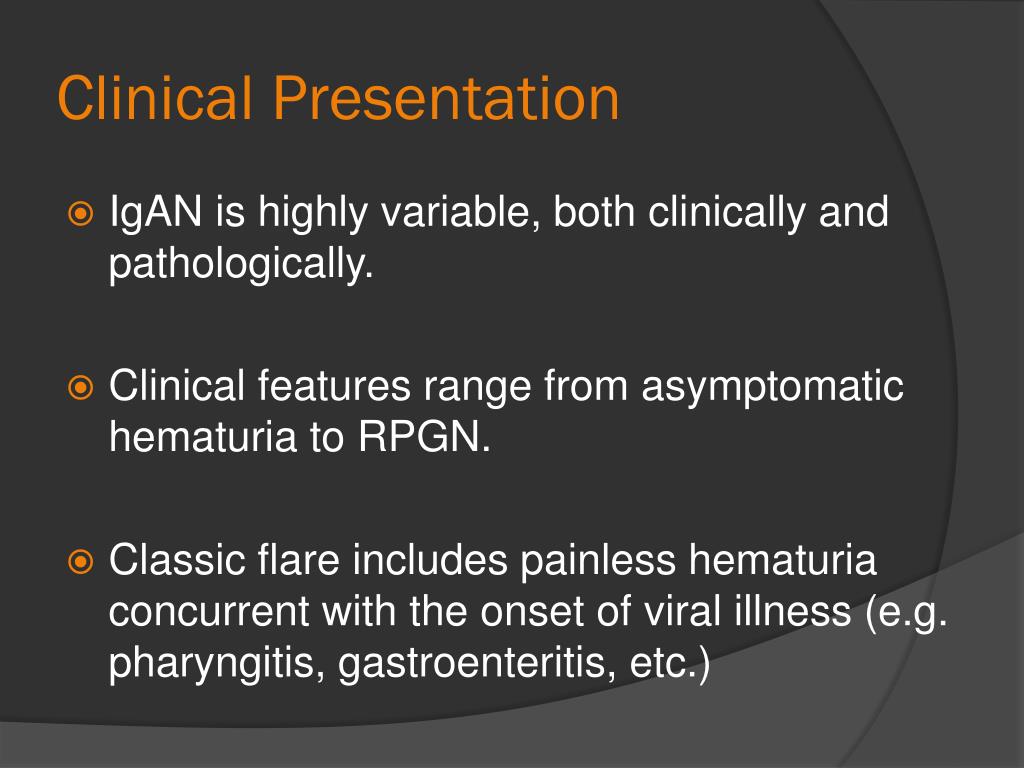 Clinical Presentation

IgAN is highly variable, both clinically and pathologically.

Clinical features range from asymptomatic hematuria to RPGN.

Classic flare includes painless hematuria concurrent with the onset of viral illness (e.g. pharyngitis, gastroenteritis, etc.)